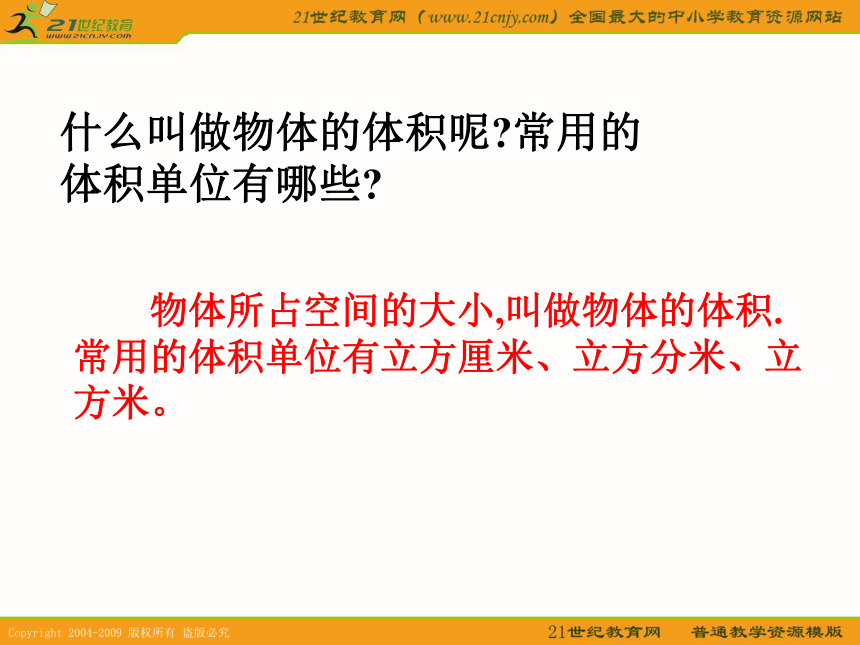 21世纪教育
www.21cnjy.com

21世纪教育网（www.21cnjy.com）全国最大的中小学教育资源网站

什么叫做物体的体积呢?常用的体积单位有哪些?

物体所占空间的大小,叫做物体的体积.常用的体积单位有立方厘米、立方分米、立方米。

Copyright 2004-2009 版权所有 盗版必究

21世纪教育网　普通教学资源模版